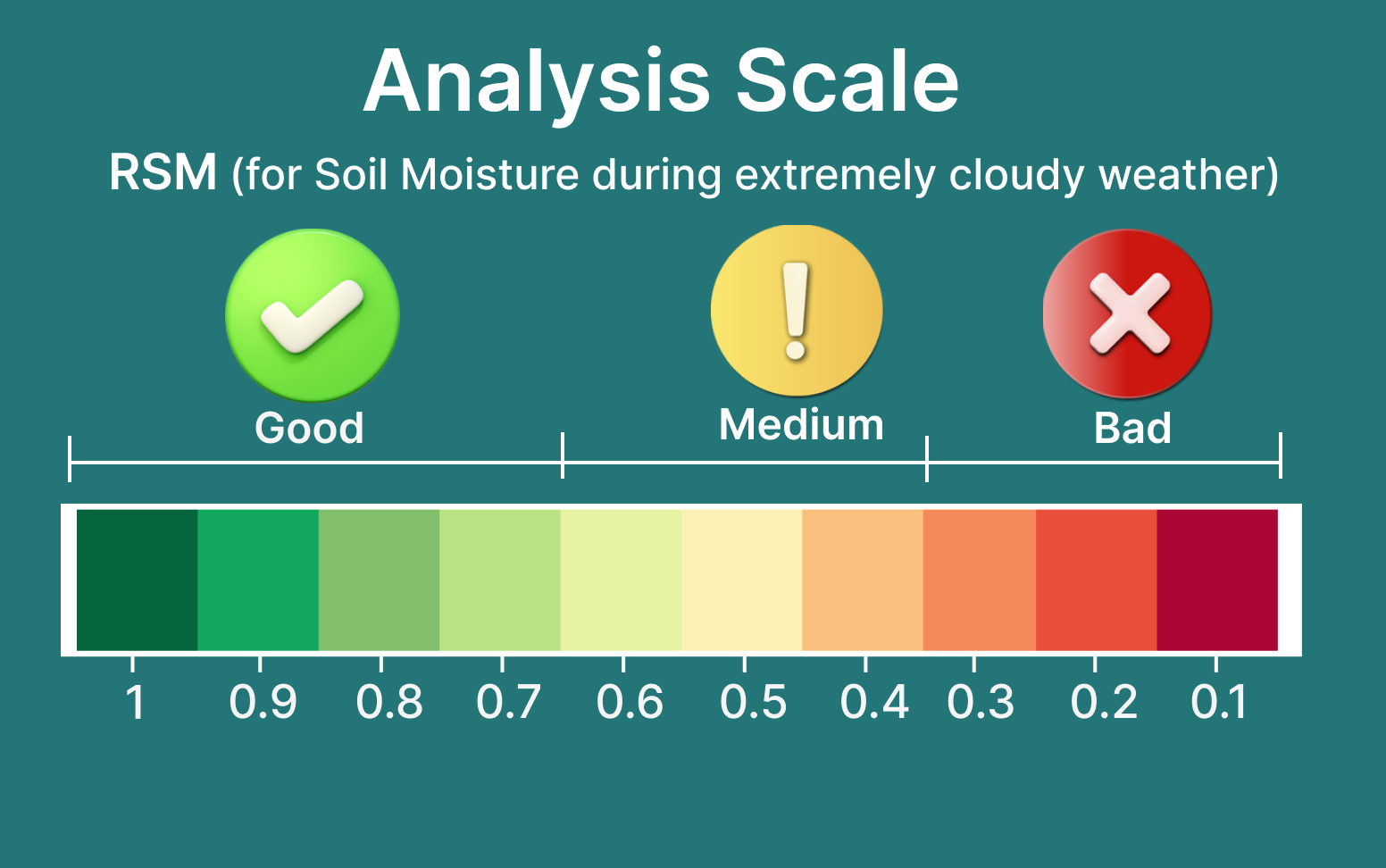 Analysis Scale

RSM (for Soil Moisture during extremely cloudy weather)

Good

Medium

Bad

1 0.9 0.8 0.7 0.6 0.5 0.4 0.3 0.2 0.1